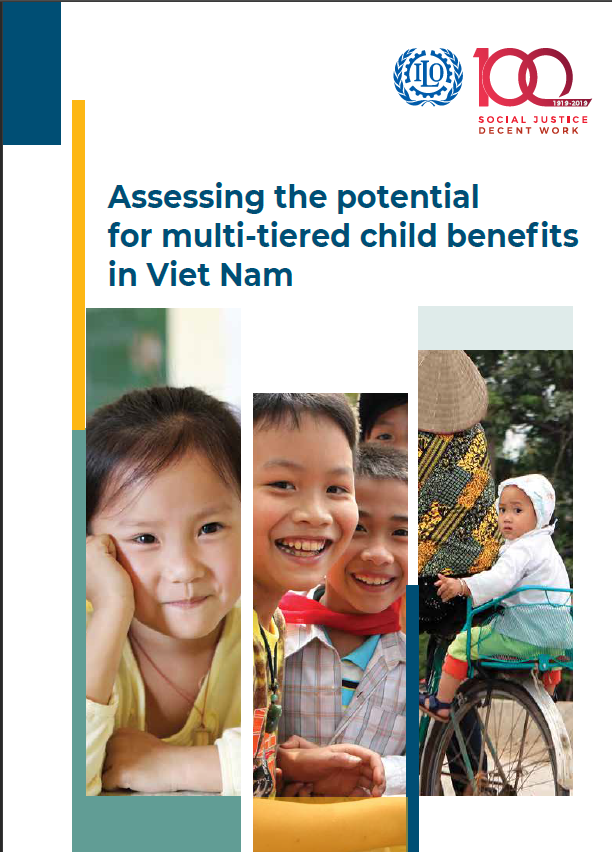 ILO

100
1919-2019
SOCIAL JUSTICE
DECENT WORK

Assessing the potential for multi-tiered child benefits in Viet Nam